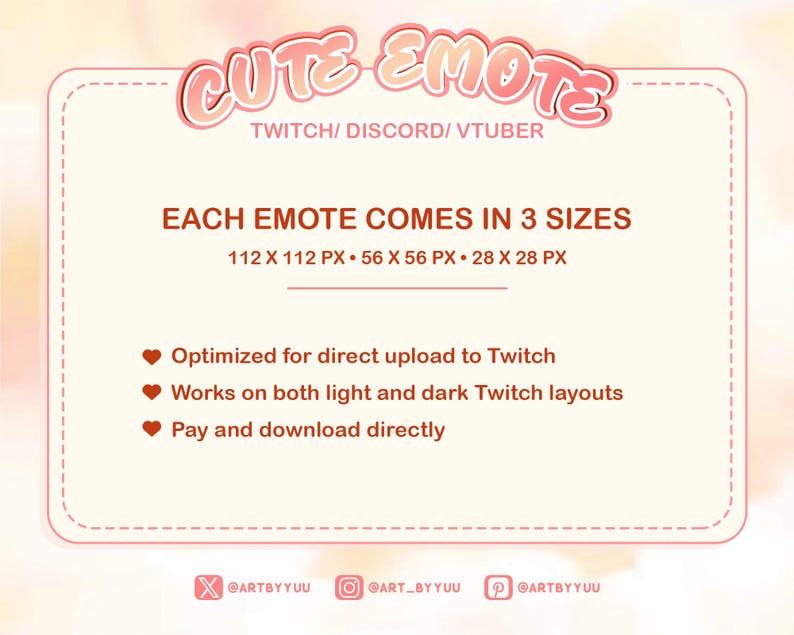 CUTE EMOTE
TWITCH/ DISCORD/ VTUBER

EACH EMOTE COMES IN 3 SIZES
112 X 112 PX • 56 X 56 PX • 28 X 28 PX

Optimized for direct upload to Twitch
Works on both light and dark Twitch layouts
Pay and download directly

@ARTBYYUU @ART_BYYUU @ARTBYYUU